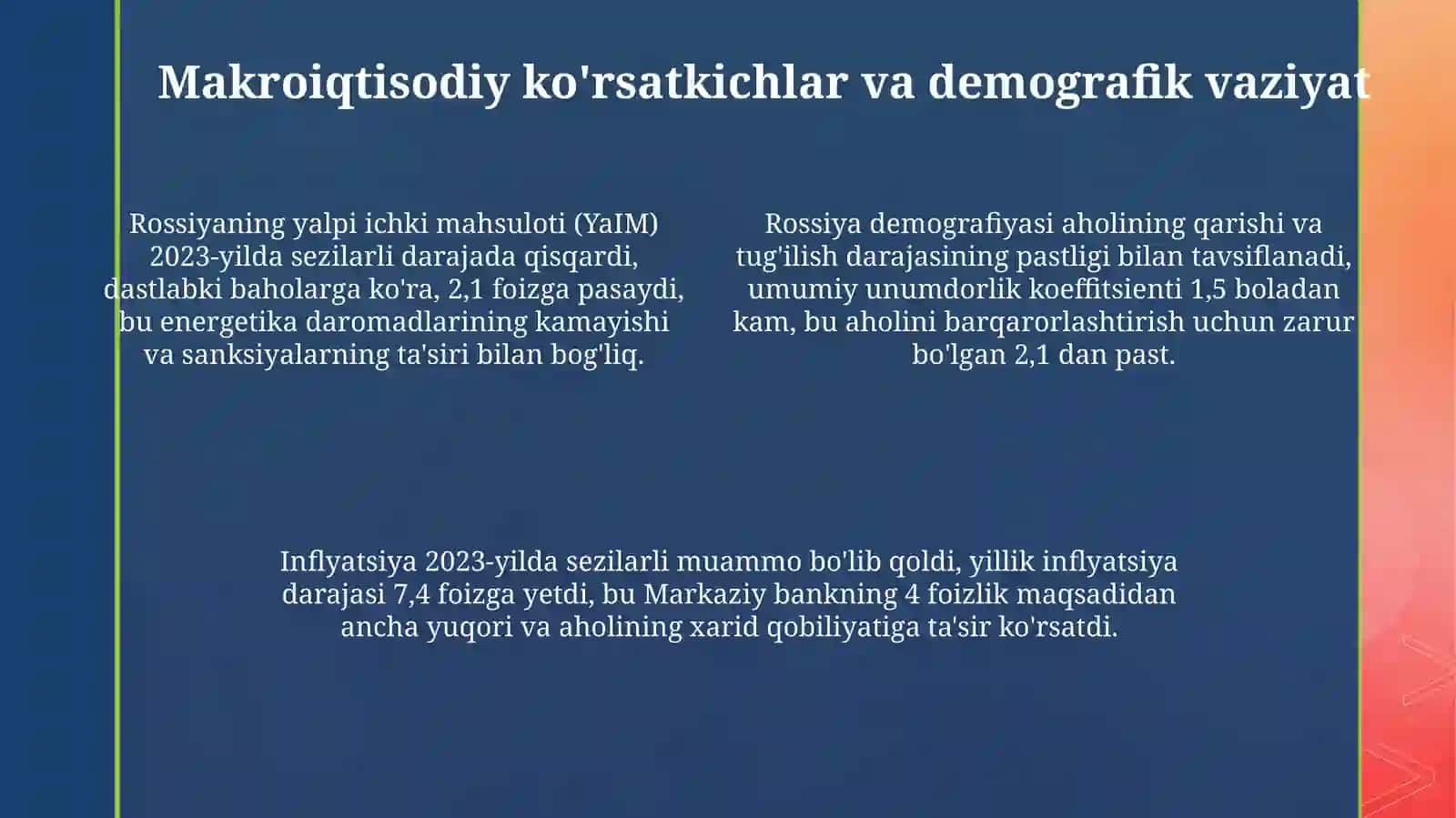 Makroiqtisodiy ko'rsatkichlar va demografik vaziyat

Rossiyaning yalpi ichki mahsuloti (YaIM) 2023-yilda sezilarli darajada qisqardi, dastlabki baholarga ko'ra, 2,1 foizga pasaydi, bu energetika daromadlarining kamayishi va sanksiyalarning ta'siri bilan bog'liq.

Rossiya demografiyasi aholining qarishi va tug'ilish darajasining pastligi bilan tavsiflanadi, umumiy unumdorlik koeffitsienti 1,5 boladan kam, bu aholini barqarorlashtirish uchun zarur bo'lgan 2,1 dan past.

Inflyatsiya 2023-yilda sezilarli muammo bo'lib qoldi, yillik inflyatsiya darajasi 7,4 foizga yetdi, bu Markaziy bankning 4 foizlik maqsadidan ancha yuqori va aholining xarid qobiliyatiga ta'sir ko'rsatdi.